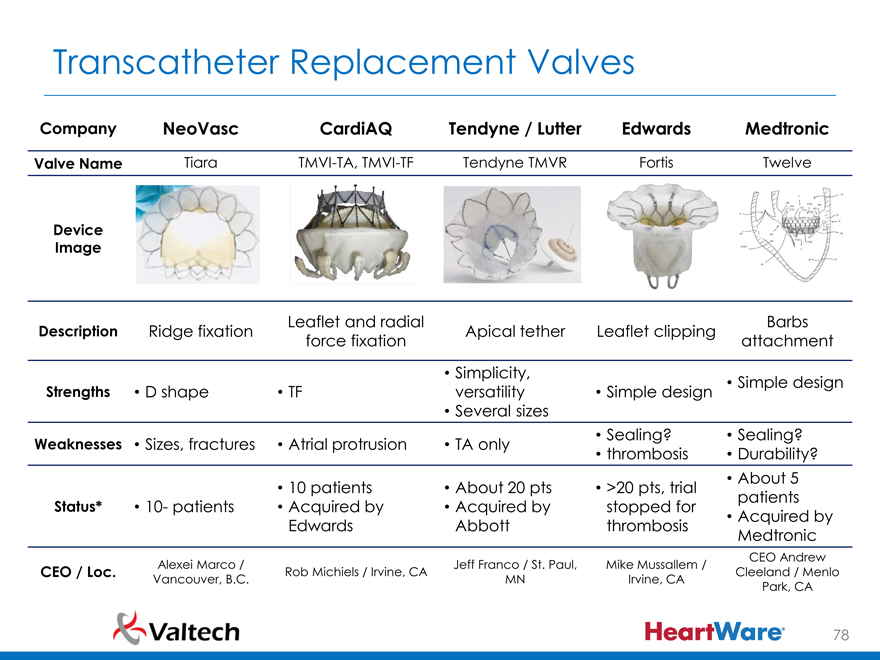 Transcatheter Replacement Valves

| Company | NeoVasc | CardiAQ | Tendyne / Lutter | Edwards | Medtronic |
|---|---|---|---|---|---|
| Valve Name | Tiara | TMVI-TA, TMVI-TF | Tendyne TMVR | Fortis | Twelve |
| Device Image | | | | | |
| Description | Ridge fixation | Leaflet and radial force fixation | Apical tether | Leaflet clipping | Barbs attachment |
| Strengths | • D shape | • TF | • Simplicity, versatility • Several sizes | • Simple design | • Simple design |
| Weaknesses | • Sizes, fractures | • Atrial protrusion | • TA only | • Sealing? • thrombosis | • Sealing? • Durability? |
| Status* | • 10- patients | • 10 patients • Acquired by Edwards | • About 20 pts • Acquired by Abbott | • >20 pts, trial stopped for thrombosis | • About 5 patients • Acquired by Medtronic |
| CEO / Loc. | Alexei Marco / Vancouver, B.C. | Rob Michiels / Irvine, CA | Jeff Franco / St. Paul, MN | Mike Mussallem / Irvine, CA | CEO Andrew Cleeland / Menlo Park, CA |

Valtech

HeartWare

78